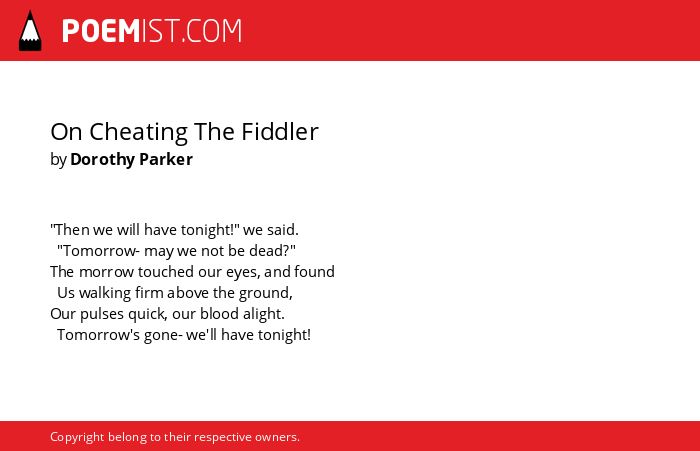 POEMIST.COM

On Cheating The Fiddler
by Dorothy Parker

"Then we will have tonight!" we said.
"Tomorrow- may we not be dead?"
The morrow touched our eyes, and found
Us walking firm above the ground,
Our pulses quick, our blood alight.
Tomorrow's gone- we'll have tonight!

Copyright belong to their respective owners.